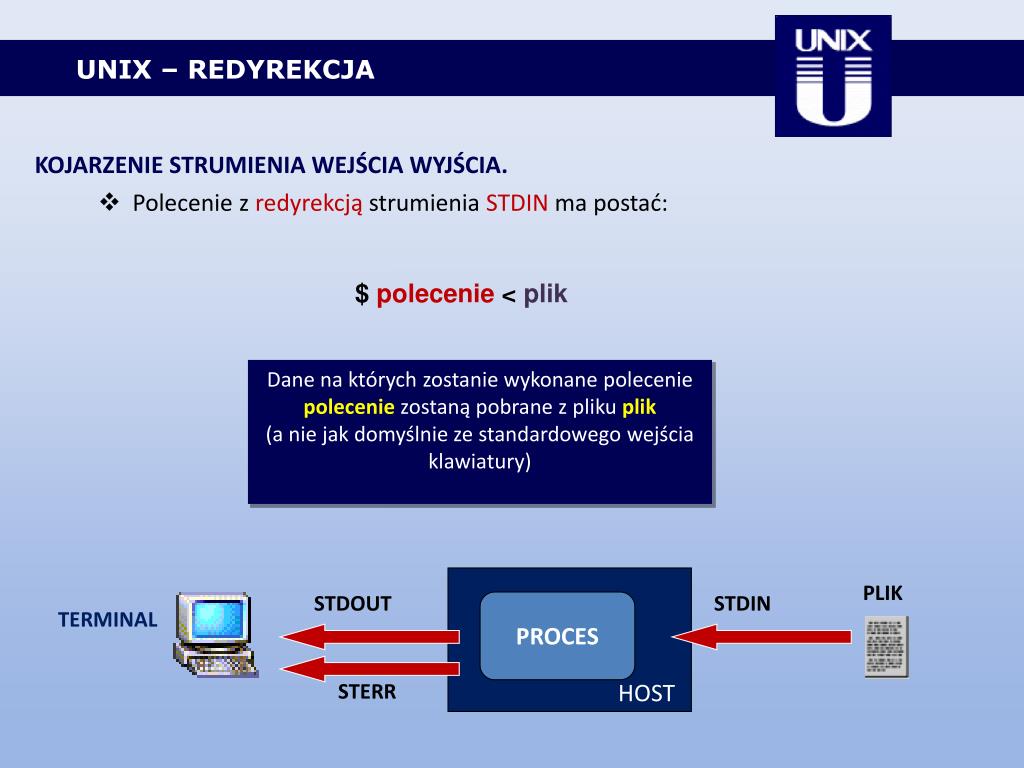 UNIX – REDYREKCJA

UNIX

KOJARZENIE STRUMIENIA WEJŚCIA WYJŚCIA.

❖ Polecenie z redyrekcją strumienia STDIN ma postać:

$ polecenie < plik

Dane na których zostanie wykonane polecenie polecenie zostaną pobrane z pliku plik (a nie jak domyślnie ze standardowego wejścia klawiatury)

TERMINAL

STDOUT

STERR

PROCES

HOST

STDIN

PLIK